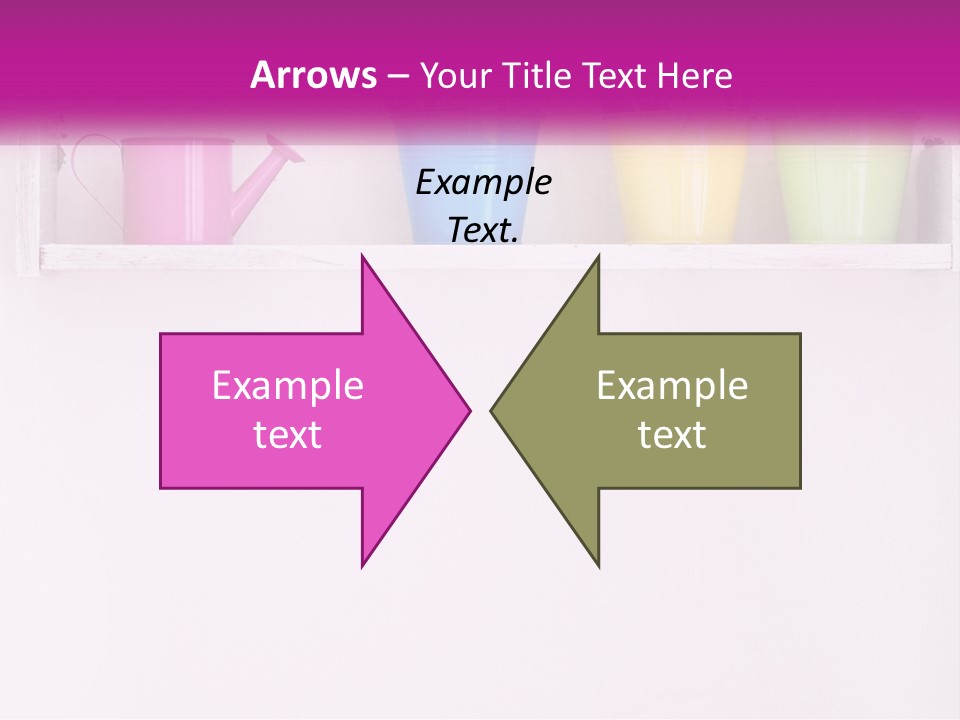 Arrows – Your Title Text Here

Example Text.

Example text

Example text